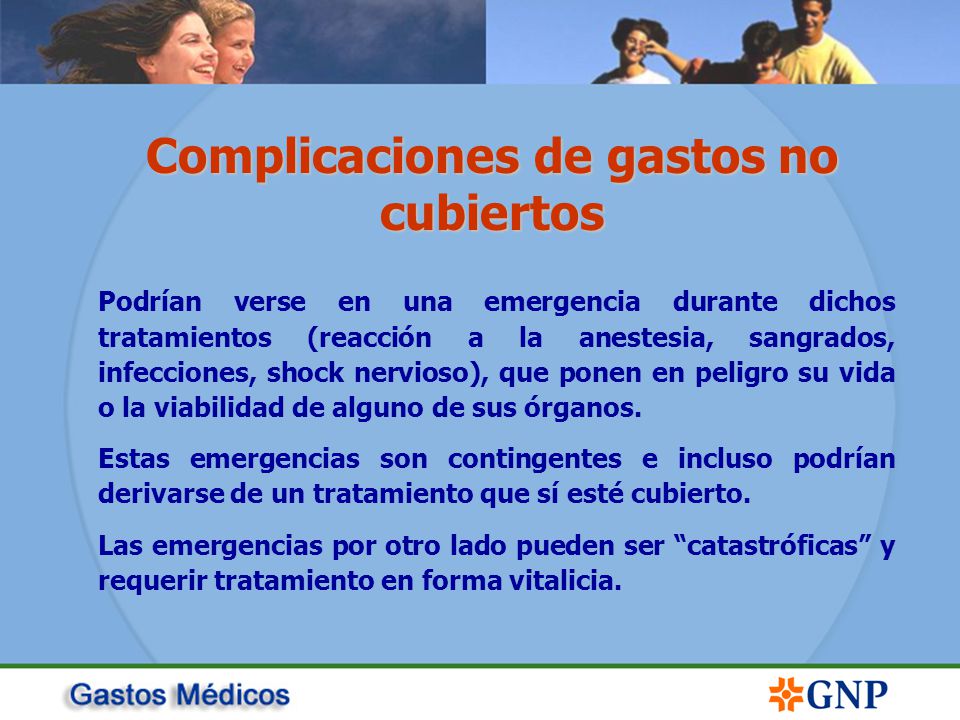 Complicaciones de gastos no cubiertos

Podrían verse en una emergencia durante dichos tratamientos (reacción a la anestesia, sangrados, infecciones, shock nervioso), que ponen en peligro su vida o la viabilidad de alguno de sus órganos.

Estas emergencias son contingentes e incluso podrían derivarse de un tratamiento que sí esté cubierto.

Las emergencias por otro lado pueden ser “catastróficas” y requerir tratamiento en forma vitalicia.

Gastos Médicos

GNP